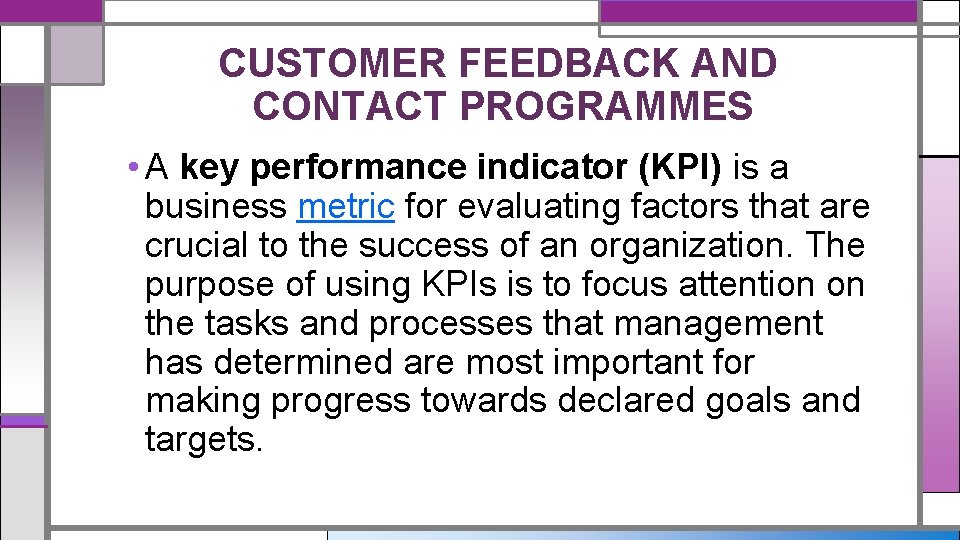 CUSTOMER FEEDBACK AND CONTACT PROGRAMMES

• A key performance indicator (KPI) is a business metric for evaluating factors that are crucial to the success of an organization. The purpose of using KPIs is to focus attention on the tasks and processes that management has determined are most important for making progress towards declared goals and targets.